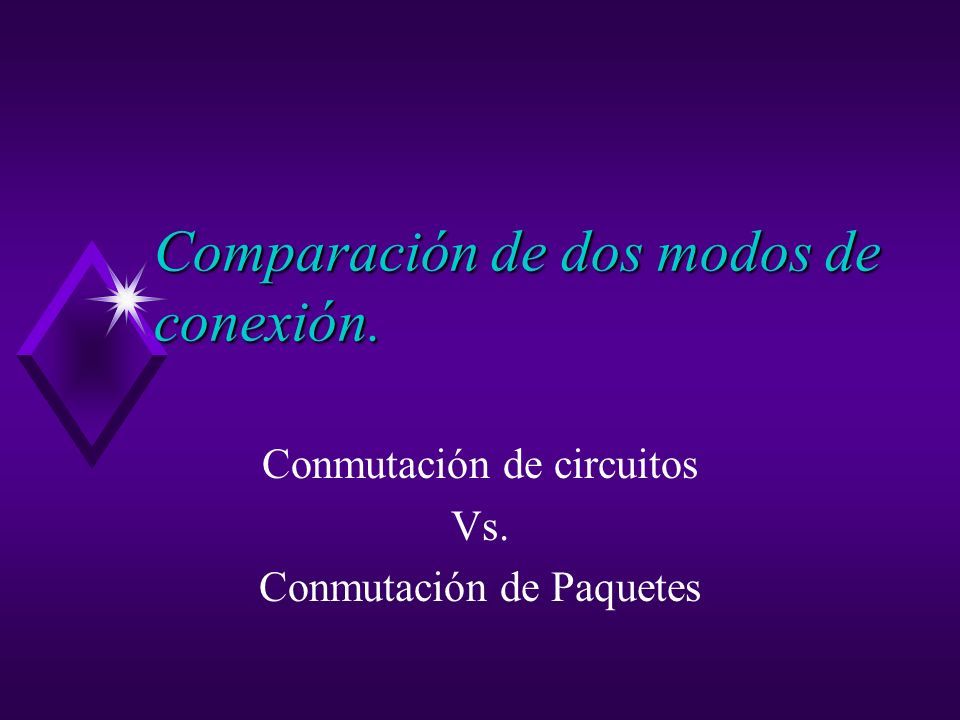 Comparación de dos modos de conexión.

Conmutación de circuitos
Vs.
Conmutación de Paquetes